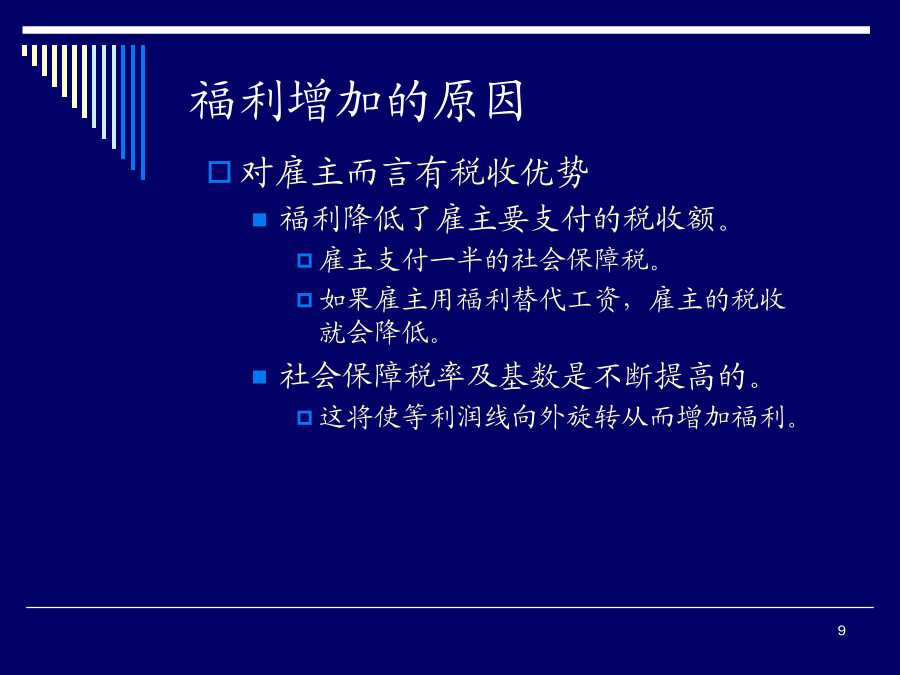 福利增加的原因

对雇主而言有税收优势

福利降低了雇主要支付的税收额。

雇主支付一半的社会保障税。

如果雇主用福利替代工资，雇主的税收就会降低。

社会保障税率及基数是不断提高的。

这将使等利润线向外旋转从而增加福利。

9